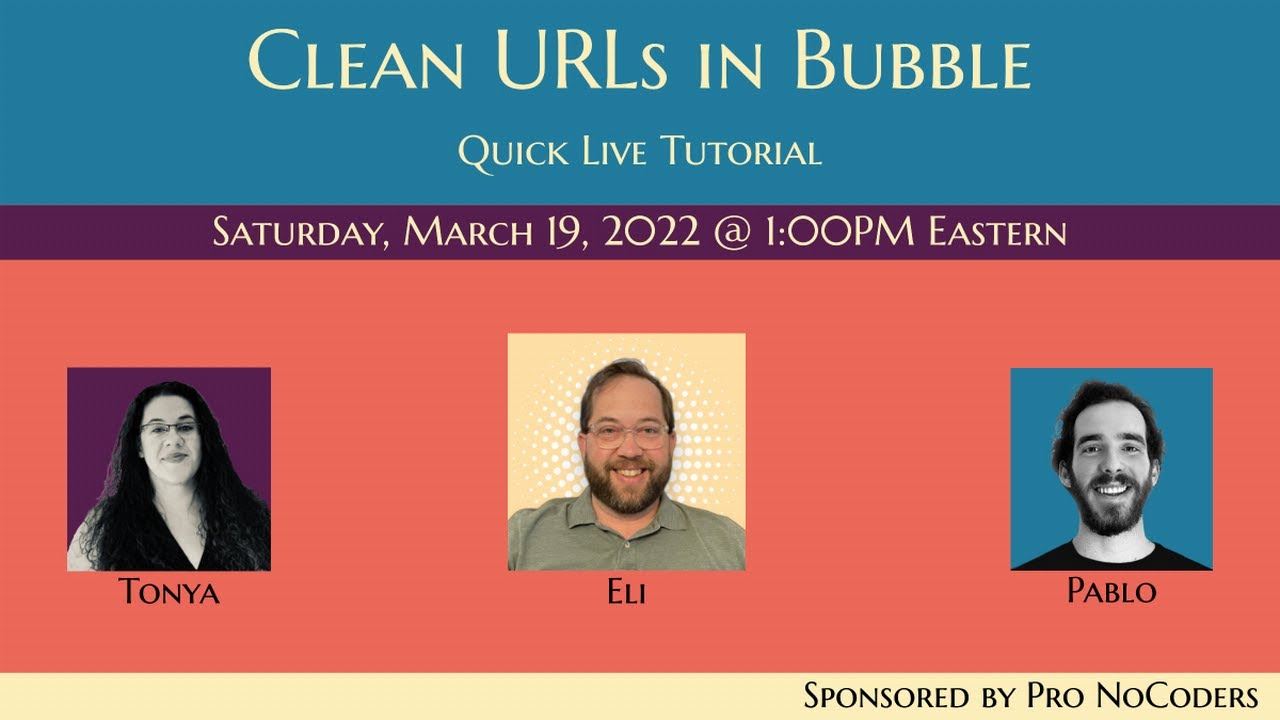 Clean URLs in Bubble

Quick Live Tutorial

Saturday, March 19, 2022 @ 1:00PM Eastern

Tonya

Eli

Pablo

Sponsored by Pro NoCoders